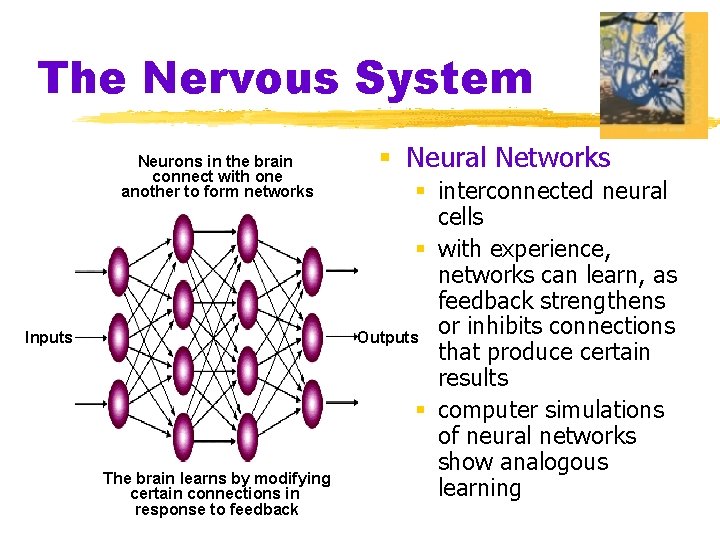 The Nervous System

Neurons in the brain connect with one another to form networks

Inputs

Outputs

The brain learns by modifying certain connections in response to feedback

Neural Networks

interconnected neural cells

with experience, networks can learn, as feedback strengthens or inhibits connections that produce certain results

computer simulations of neural networks show analogous learning